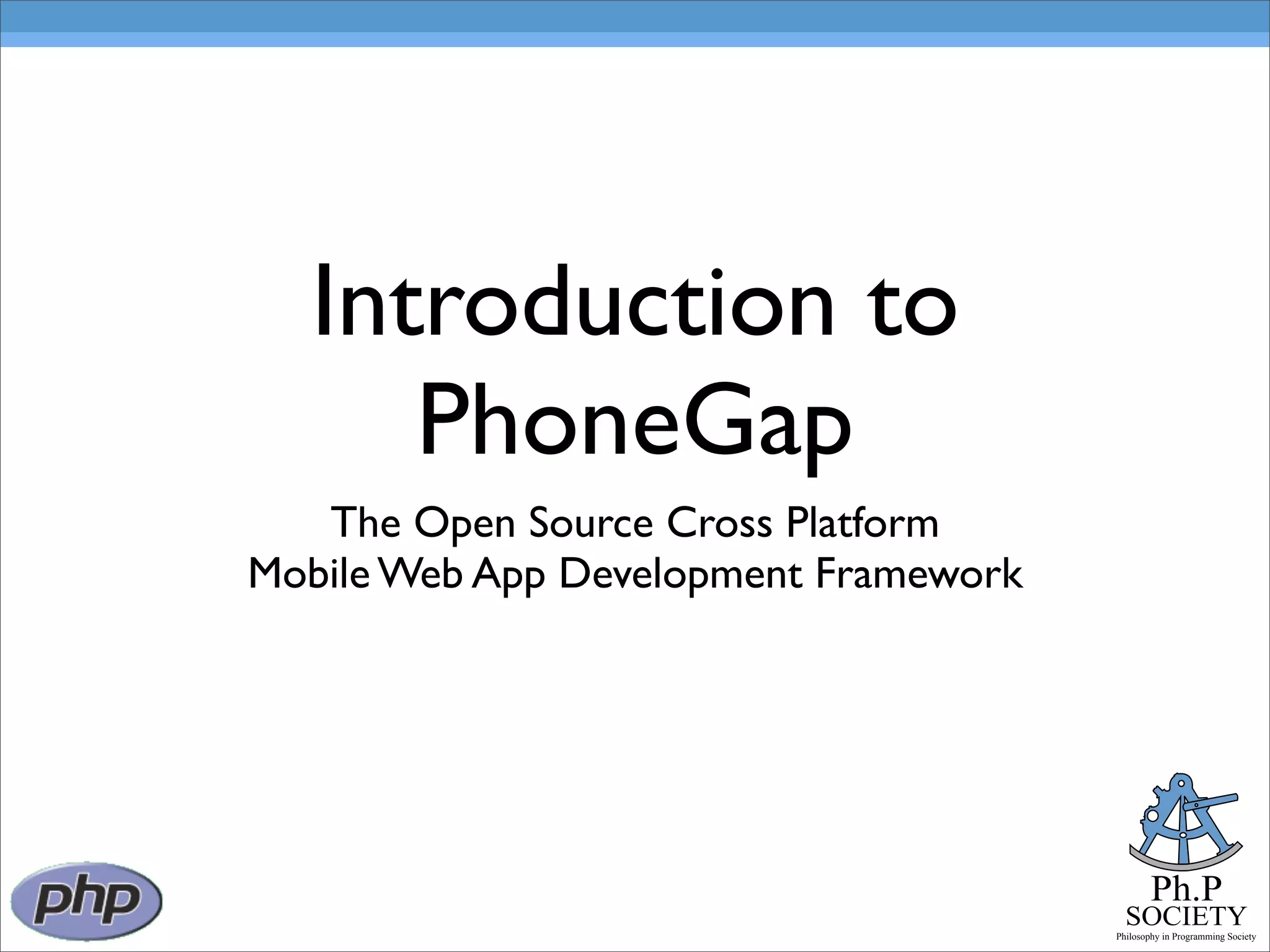 Introduction to PhoneGap

The Open Source Cross Platform Mobile Web App Development Framework

php

Ph.P
SOCIETY
Philosophy in Programming Society